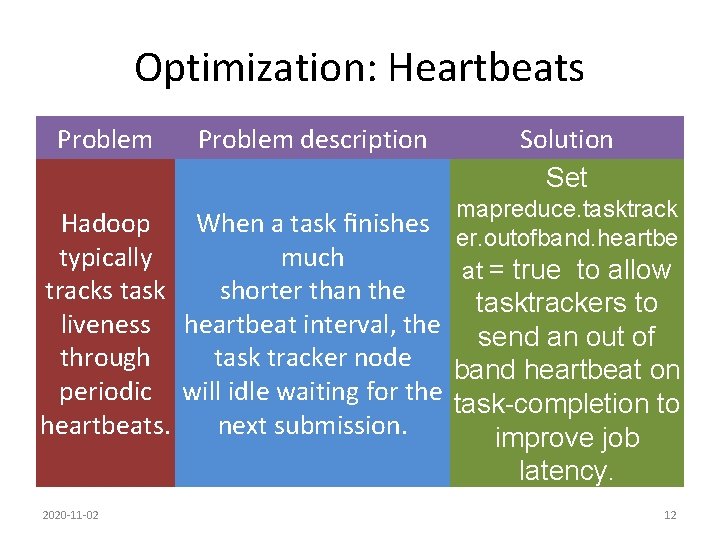 Optimization: Heartbeats

| Problem | Problem description | Solution |
|---|---|---|
| Hadoop typically tracks task liveness through periodic heartbeats. | When a task finishes much shorter than the heartbeat interval, the task tracker node will idle waiting for the next submission. | Set mapreduce.tasktracker.outofband.heartbeat = true to allow tasktrackers to send an out of band heartbeat on task-completion to improve job latency. |

2020-11-02

12